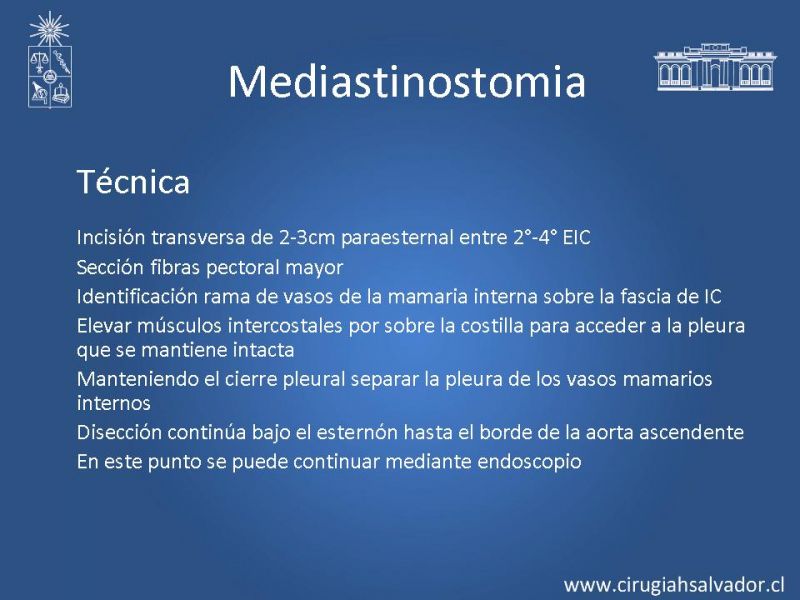 Mediastinostomia

Técnica

Incisión transversa de 2-3cm paraesternal entre 2°-4° EIC
Sección fibras pectoral mayor
Identificación rama de vasos de la mamaria interna sobre la fascia de IC
Elevar músculos intercostales por sobre la costilla para acceder a la pleura que se mantiene intacta
Manteniendo el cierre pleural separar la pleura de los vasos mamarios internos
Disección continúa bajo el esternón hasta el borde de la aorta ascendente
En este punto se puede continuar mediante endoscopio

www.cirugiahsalvador.cl